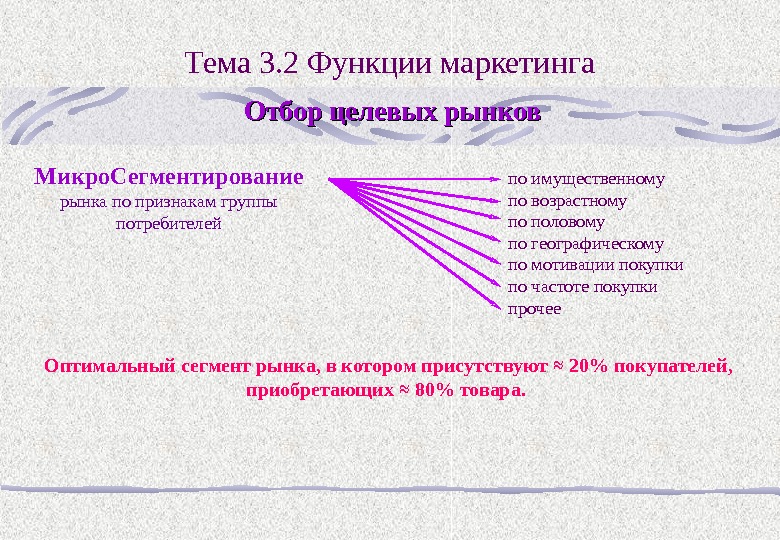 Тема 3.2 Функции маркетинга

Отбор целевых рынков

МикроСегментирование рынка по признакам группы потребителей

по имущественному
по возрастному
по половому
по географическому
по мотивации покупки
по частоте покупки
прочее

Оптимальный сегмент рынка, в котором присутствуют ≈ 20% покупателей, приобретающих ≈ 80% товара.